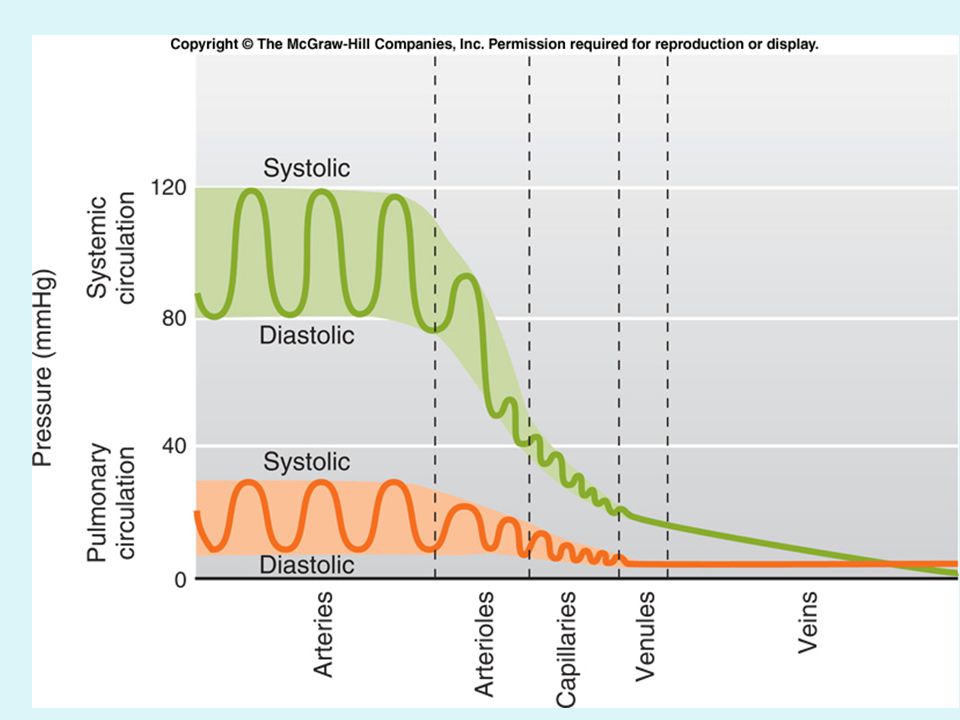 Copyright © The McGraw-Hill Companies, Inc. Permission required for reproduction or display.

Pressure (mmHg)

Systemic circulation

Pulmonary circulation

120

80

40

0

Systolic

Diastolic

Systolic

Diastolic

Arteries

Arterioles

Capillaries

Venules

Veins